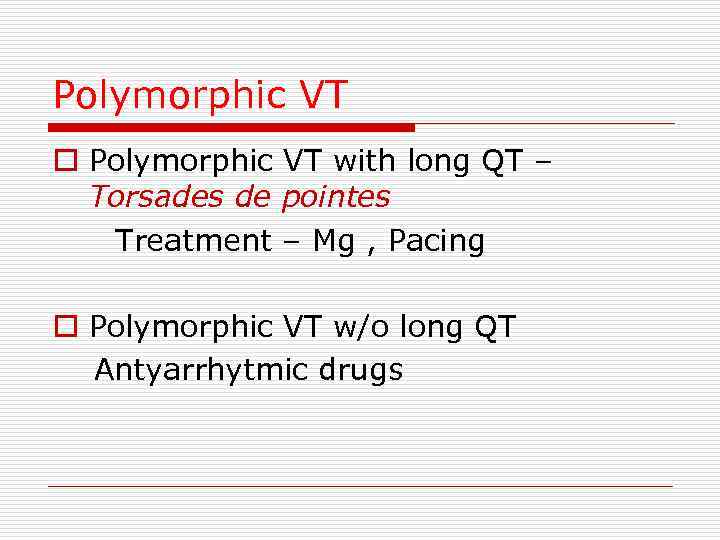 Polymorphic VT

Polymorphic VT with long QT – Torsades de pointes

Treatment – Mg , Pacing

Polymorphic VT w/o long QT

Antyarrhytmic drugs